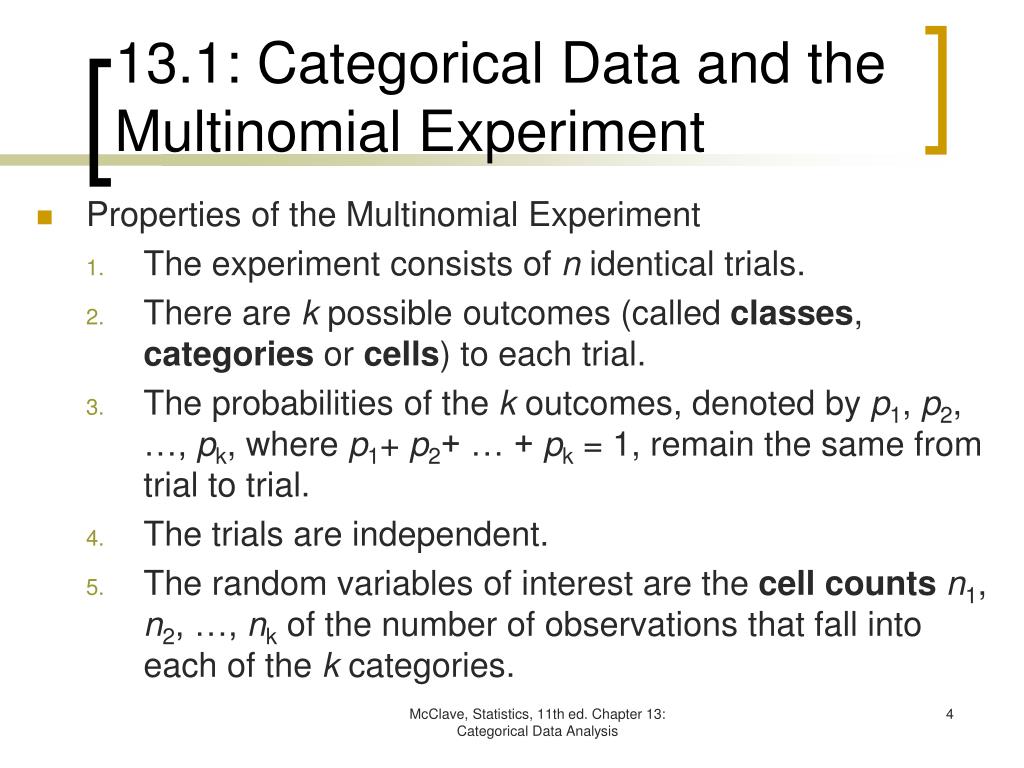 13.1: Categorical Data and the Multinomial Experiment

Properties of the Multinomial Experiment

1. The experiment consists of $n$ identical trials.
2. There are $k$ possible outcomes (called **classes**, **categories** or **cells**) to each trial.
3. The probabilities of the $k$ outcomes, denoted by $p_1$, $p_2$, …, $p_k$, where $p_1 + p_2 + … + p_k = 1$, remain the same from trial to trial.
4. The trials are independent.
5. The random variables of interest are the **cell counts** $n_1$, $n_2$, …, $n_k$ of the number of observations that fall into each of the $k$ categories.

McClave, Statistics, 11th ed. Chapter 13: Categorical Data Analysis

4